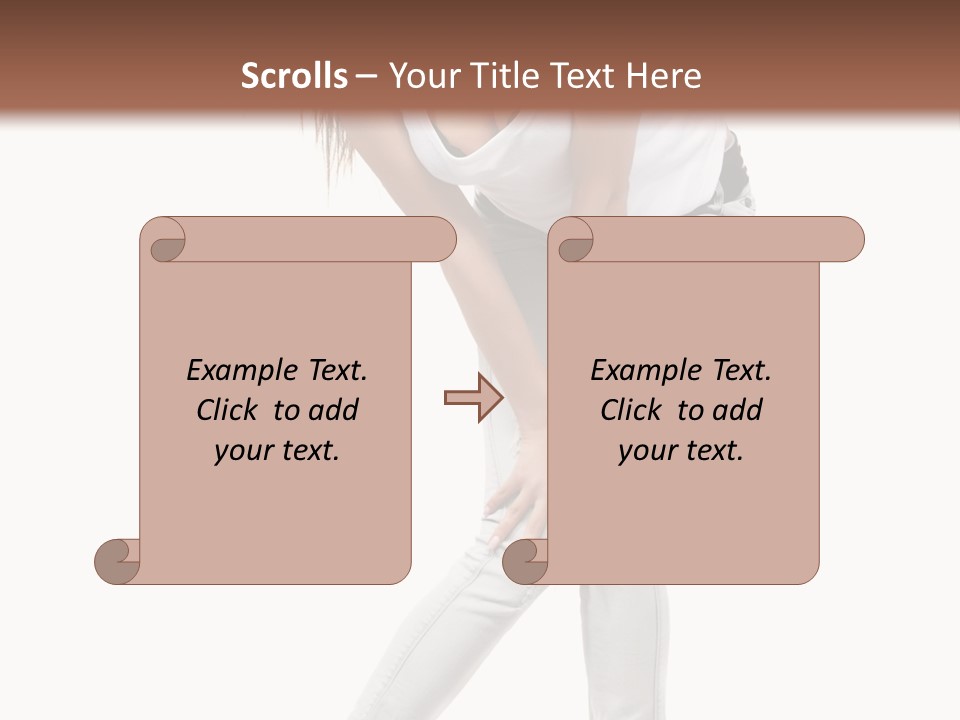 Scrolls – Your Title Text Here

Example Text. Click to add your text.

Example Text. Click to add your text.